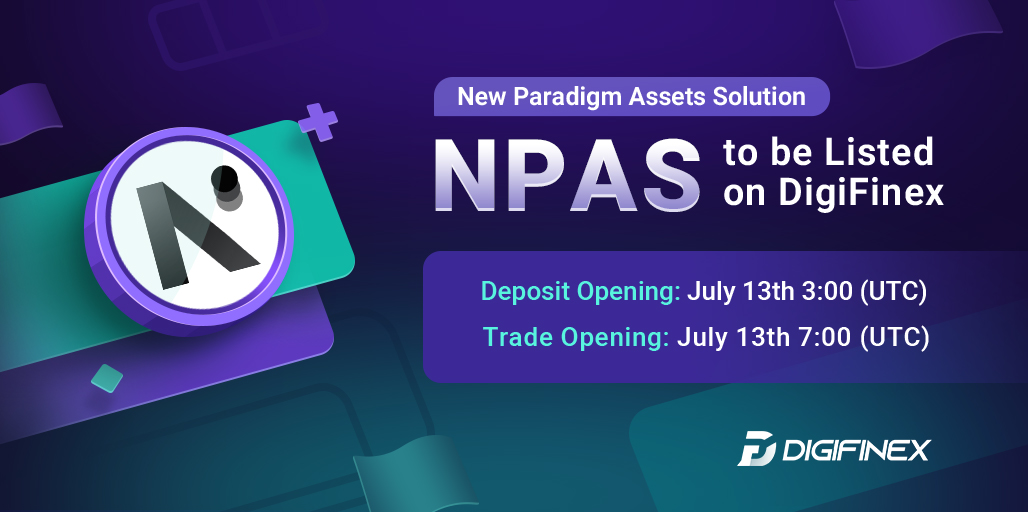 New Paradigm Assets Solution

NPAS to be Listed on DigiFinex

Deposit Opening: July 13th 3:00 (UTC)

Trade Opening: July 13th 7:00 (UTC)

DIGIFINEX